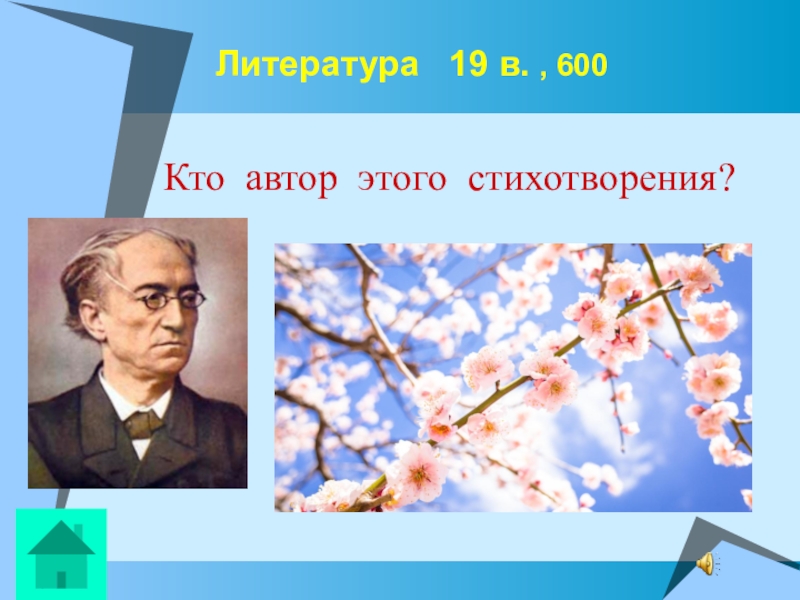 Литература 19 в. , 600

Кто автор этого стихотворения?